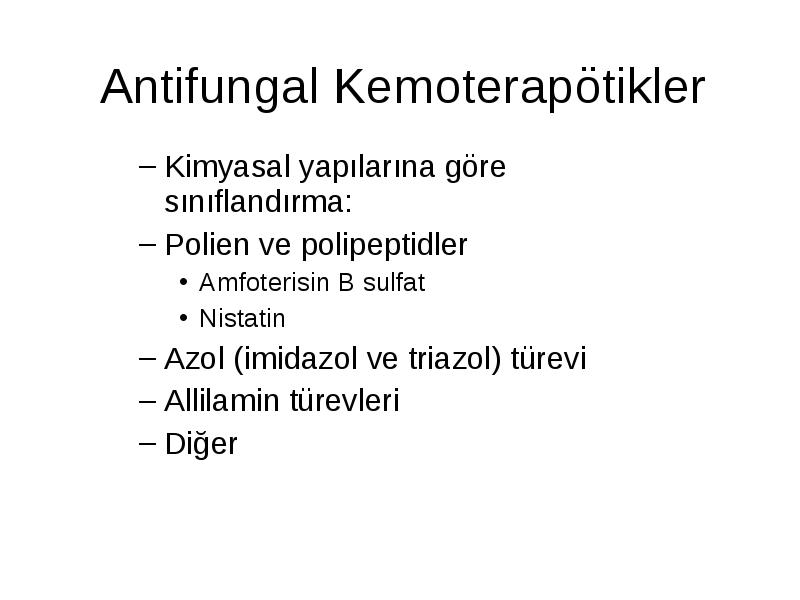 Antifungal Kemoterapötikler

– Kimyasal yapılarına göre sınıflandırma:
– Polien ve polipeptidler
• Amfoterisin B sulfat
• Nistatin
– Azol (imidazol ve triazol) türevi
– Allilamin türevleri
– Diğer